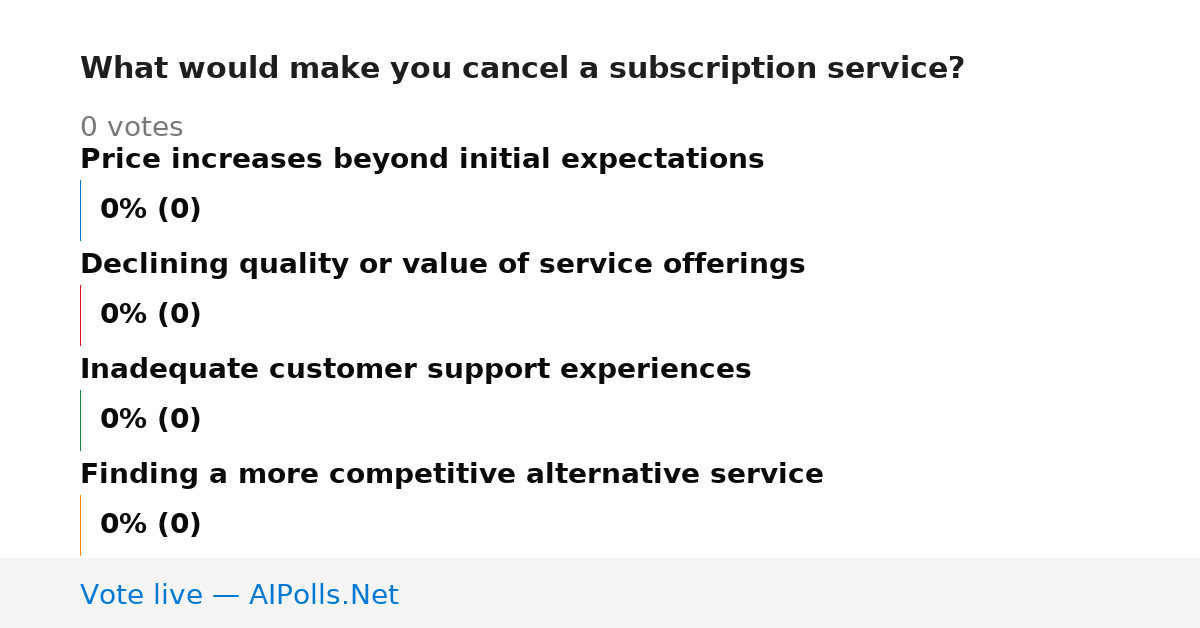 What would make you cancel a subscription service?

0 votes

Price increases beyond initial expectations

0% (0)

Declining quality or value of service offerings

0% (0)

Inadequate customer support experiences

0% (0)

Finding a more competitive alternative service

0% (0)

Vote live — AIPolls.Net